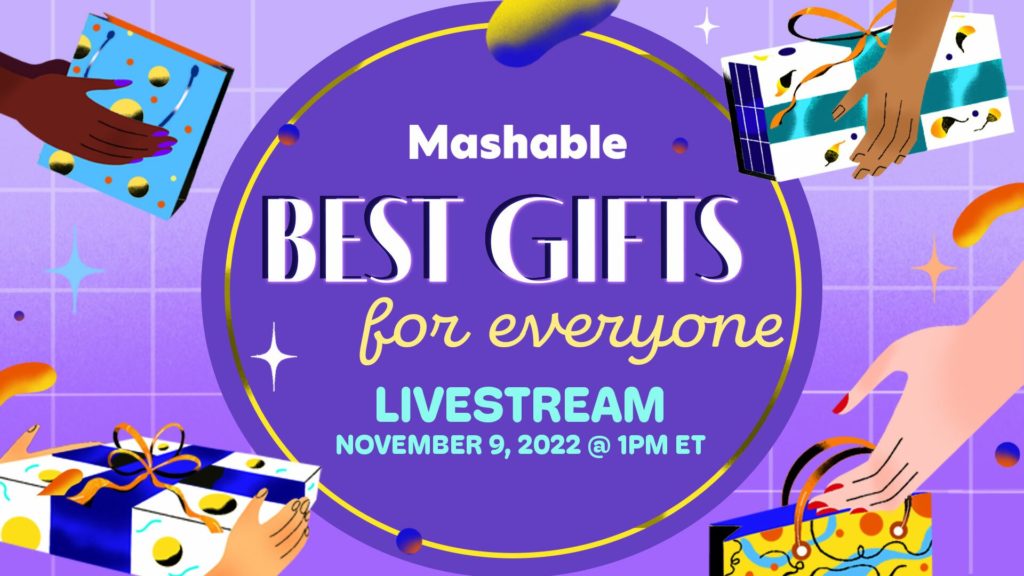 Mashable

BEST GIFTS

for everyone

LIVESTREAM

NOVEMBER 9, 2022 @ 1PM ET